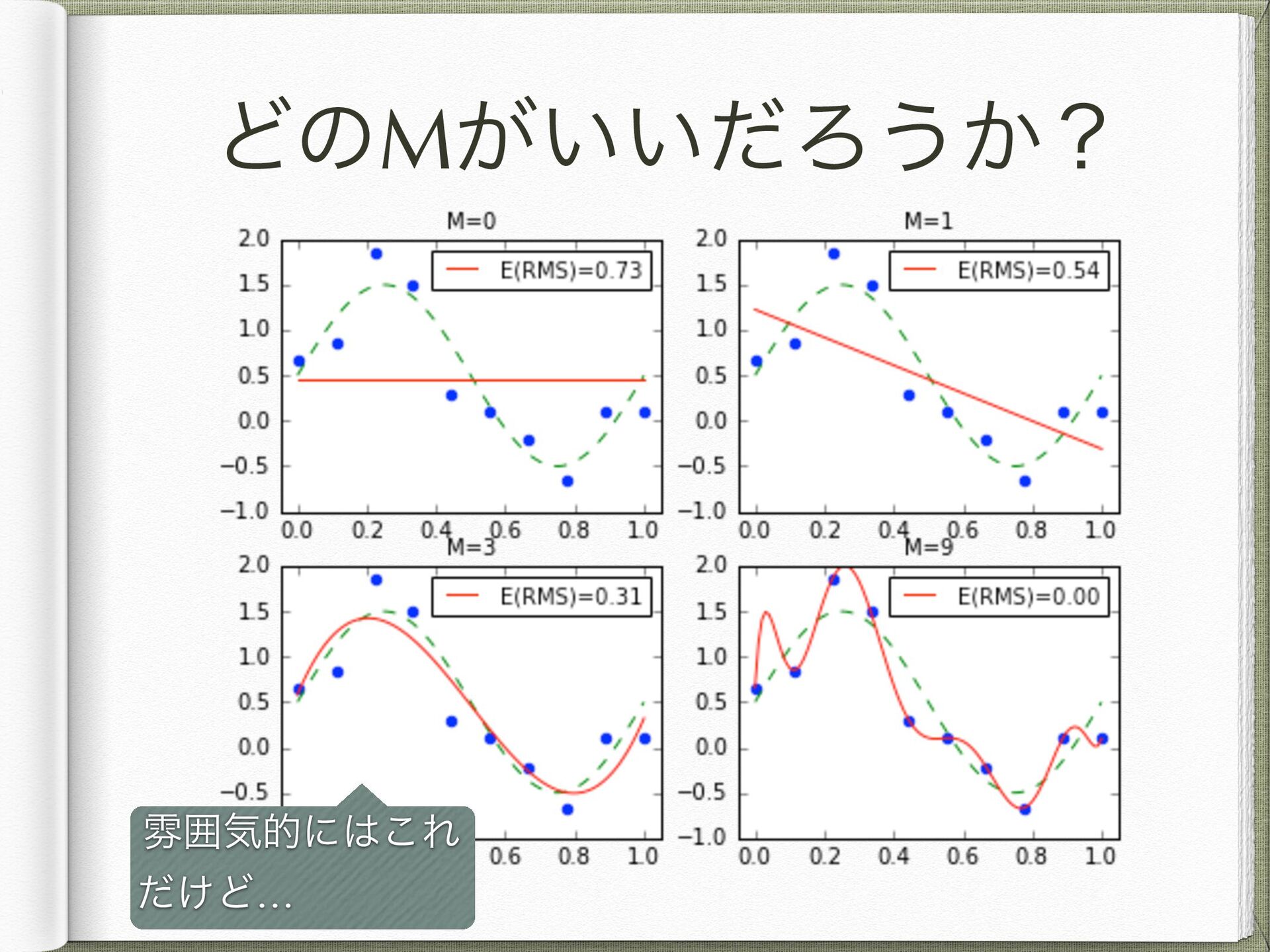 どのMがいいだろうか？

M=0

E(RMS)=0.73

2.0 1.5 1.0 0.5 0.0 −0.5 −1.0

0.0 0.2 0.4 0.6 0.8 1.0

M=1

E(RMS)=0.54

2.0 1.5 1.0 0.5 0.0 −0.5 −1.0

0.0 0.2 0.4 0.6 0.8 1.0

M=3

E(RMS)=0.31

2.0 1.5 1.0 0.5 0.0 −0.5

0.6 0.8 1.0

M=9

E(RMS)=0.00

2.0 1.5 1.0 0.5 0.0 −0.5 −1.0

0.0 0.2 0.4 0.6 0.8 1.0

雰囲気的にはこれだけど…